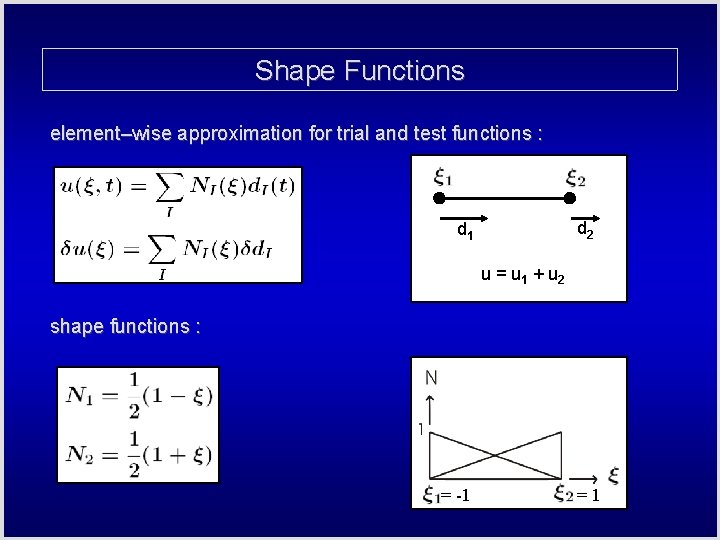 Shape Functions

element–wise approximation for trial and test functions :

$u(\xi, t) = \sum_I N_I(\xi) d_I(t)$

$\delta u(\xi) = \sum_I N_I(\xi) \delta d_I$

$\xi_1$ $\xi_2$

$d_1$ $d_2$

$u = u_1 + u_2$

shape functions :

$N_1 = \frac{1}{2}(1 - \xi)$

$N_2 = \frac{1}{2}(1 + \xi)$

N

1

$\xi$

$\xi_1 = -1$ $\xi_2 = 1$